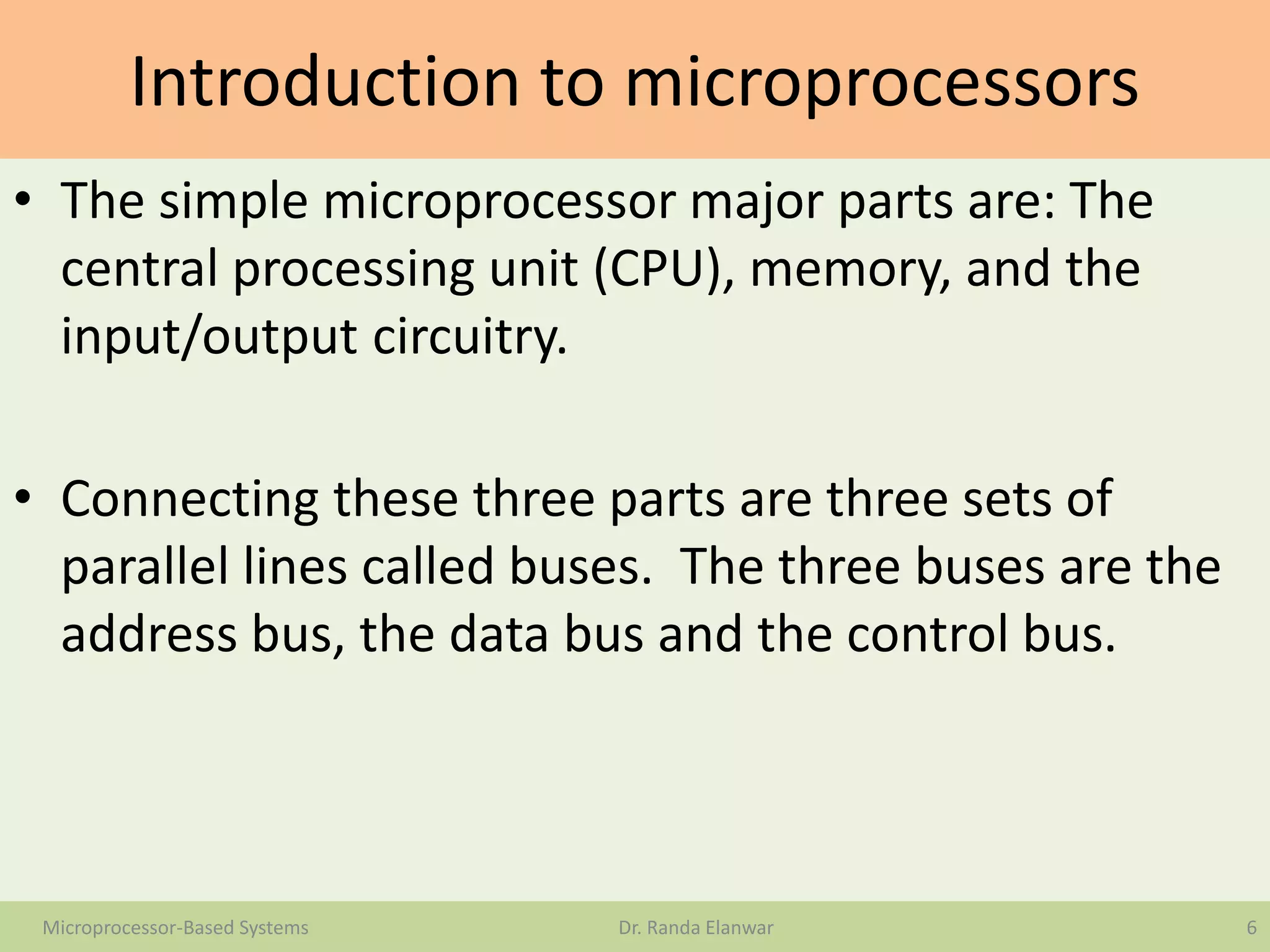 Introduction to microprocessors

• The simple microprocessor major parts are: The central processing unit (CPU), memory, and the input/output circuitry.

• Connecting these three parts are three sets of parallel lines called buses. The three buses are the address bus, the data bus and the control bus.

Microprocessor-Based Systems Dr. Randa Elanwar 6